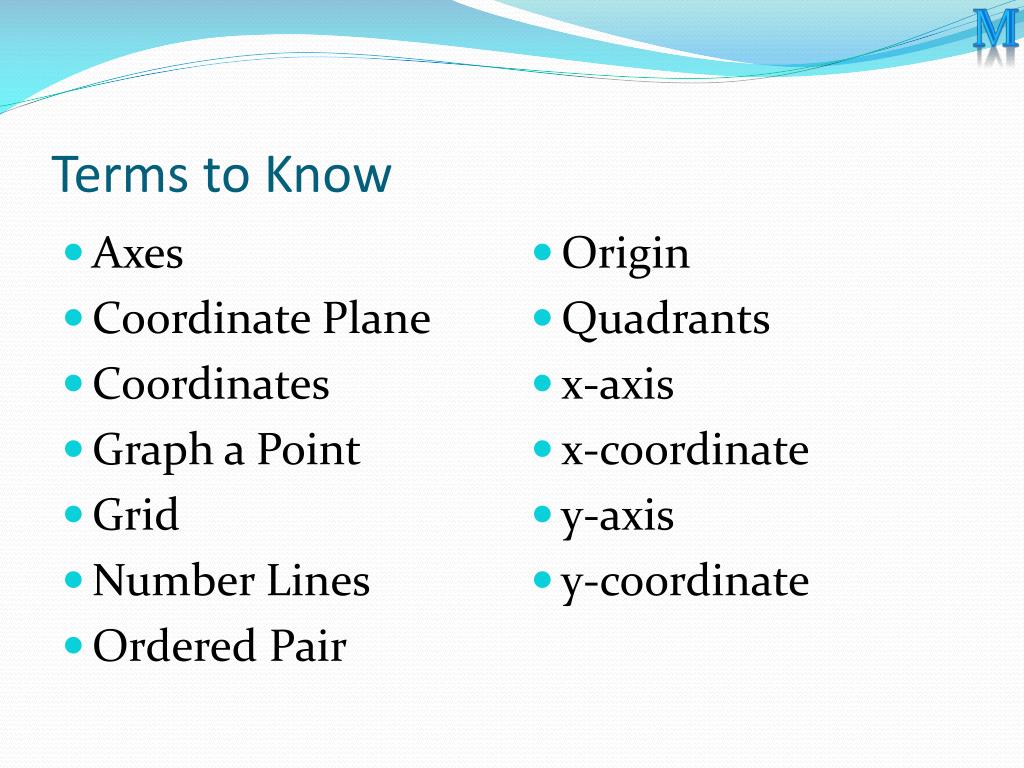 M

Terms to Know

- Axes
- Coordinate Plane
- Coordinates
- Graph a Point
- Grid
- Number Lines
- Ordered Pair

- Origin
- Quadrants
- x-axis
- x-coordinate
- y-axis
- y-coordinate